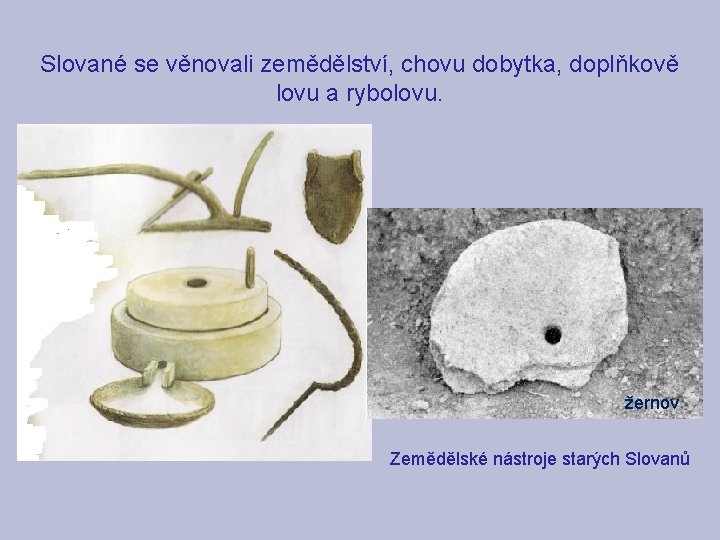 Slované se věnovali zemědělství, chovu dobytka, doplňkově lovu a rybolovu.

žernov

Zemědělské nástroje starých Slovanů